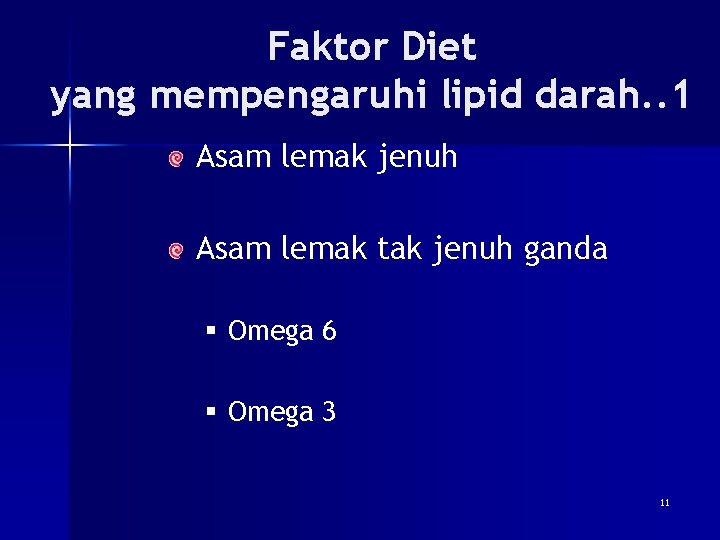 Faktor Diet
yang mempengaruhi lipid darah..1

• Asam lemak jenuh

• Asam lemak tak jenuh ganda

• Omega 6

• Omega 3

11